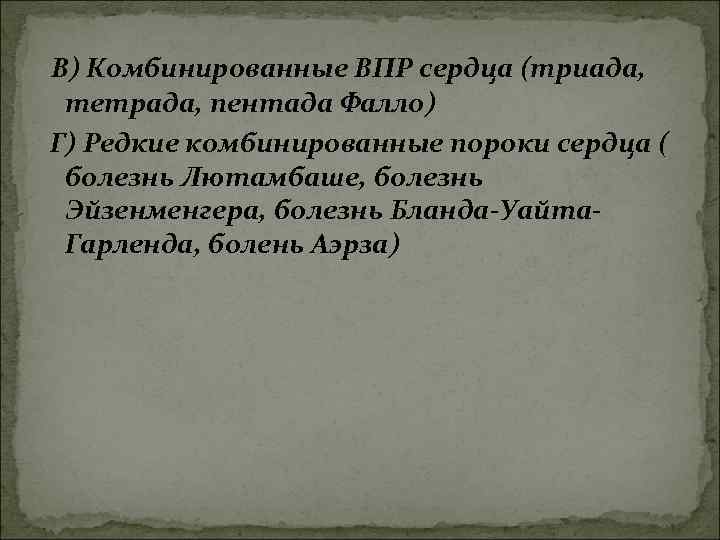 В) Комбинированные ВПР сердца (триада, тетрада, пентада Фалло)

Г) Редкие комбинированные пороки сердца ( болезнь Лютамбаше, болезнь Эйзенменгера, болезнь Бланда-Уайта-Гарленда, болень Аэрза)